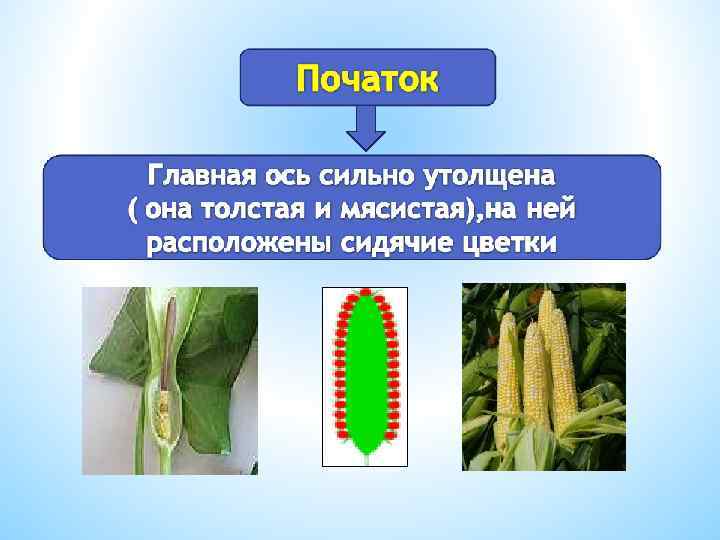 Початок

Главная ось сильно утолщена ( она толстая и мясистая),на ней расположены сидячие цветки